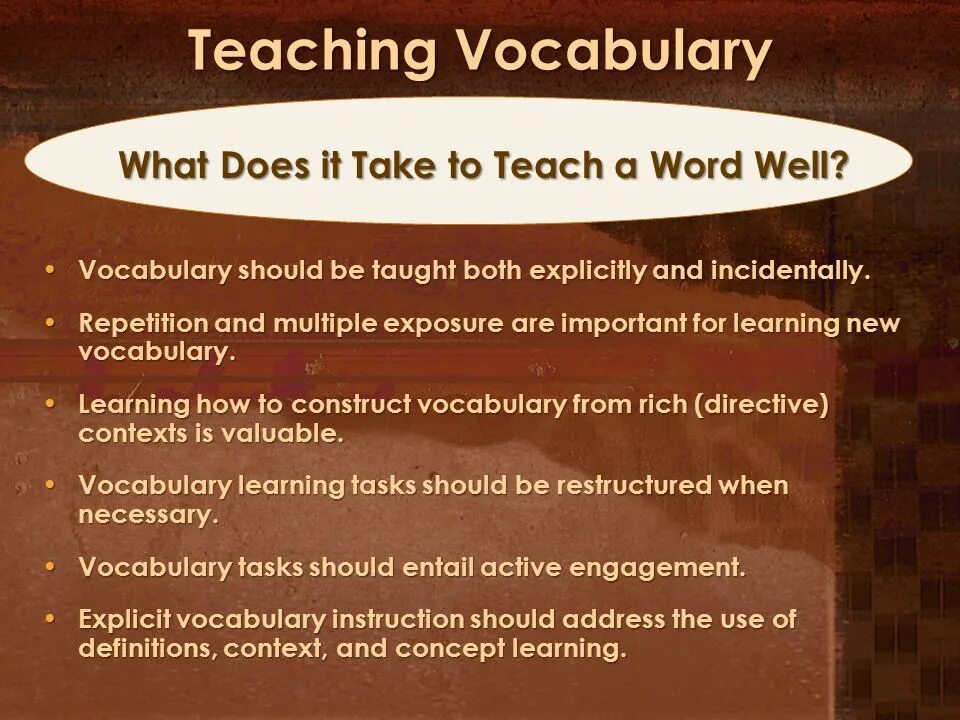 Teaching Vocabulary

What Does it Take to Teach a Word Well?

• Vocabulary should be taught both explicitly and incidentally.

• Repetition and multiple exposure are important for learning new vocabulary.

• Learning how to construct vocabulary from rich (directive) contexts is valuable.

• Vocabulary learning tasks should be restructured when necessary.

• Vocabulary tasks should entail active engagement.

• Explicit vocabulary instruction should address the use of definitions, context, and concept learning.